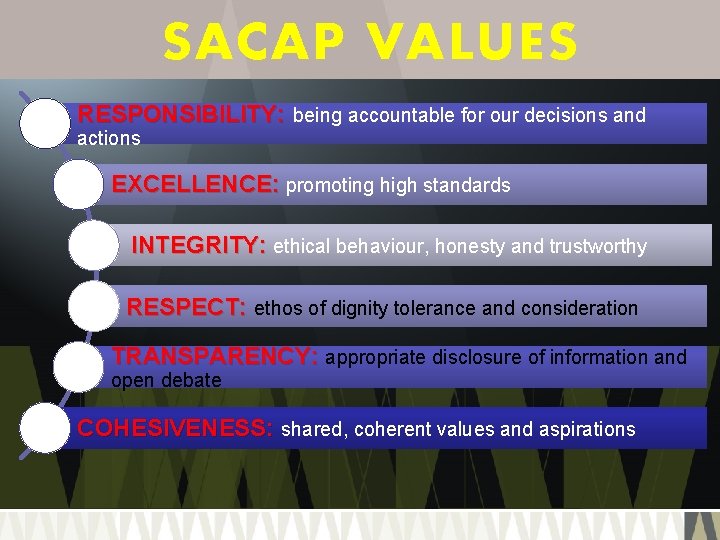 SACAP VALUES

RESPONSIBILITY: being accountable for our decisions and actions

EXCELLENCE: promoting high standards

INTEGRITY: ethical behaviour, honesty and trustworthy

RESPECT: ethos of dignity tolerance and consideration

TRANSPARENCY: appropriate disclosure of information and open debate

COHESIVENESS: shared, coherent values and aspirations